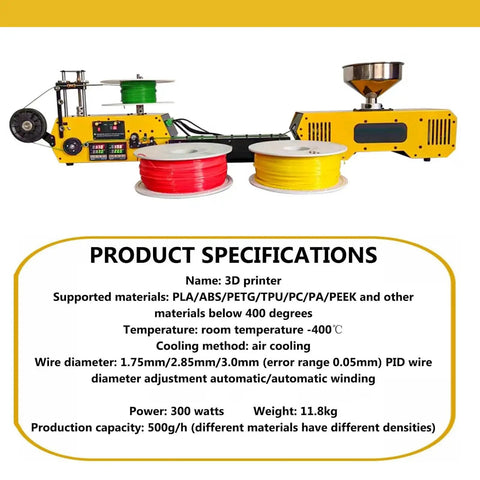 PRODUCT SPECIFICATIONS

Name: 3D printer
Supported materials: PLA/ABS/PETG/TPU/PC/PA/PEEK and other materials below 400 degrees
Temperature: room temperature -400℃
Cooling method: air cooling
Wire diameter: 1.75mm/2.85mm/3.0mm (error range 0.05mm) PID wire diameter adjustment automatic/automatic winding

Power: 300 watts Weight: 11.8kg
Production capacity: 500g/h (different materials have different densities)